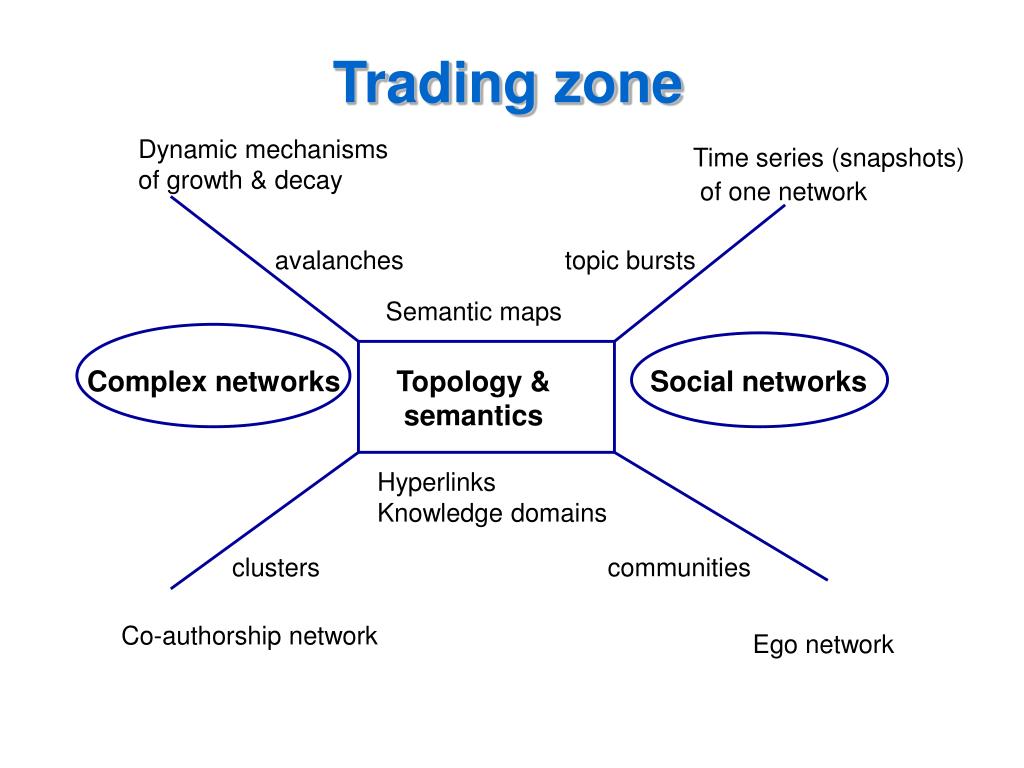 Trading zone

Dynamic mechanisms of growth & decay

Time series (snapshots) of one network

avalanches

topic bursts

Semantic maps

Complex networks

Topology & semantics

Social networks

Hyperlinks
Knowledge domains

clusters

communities

Co-authorship network

Ego network